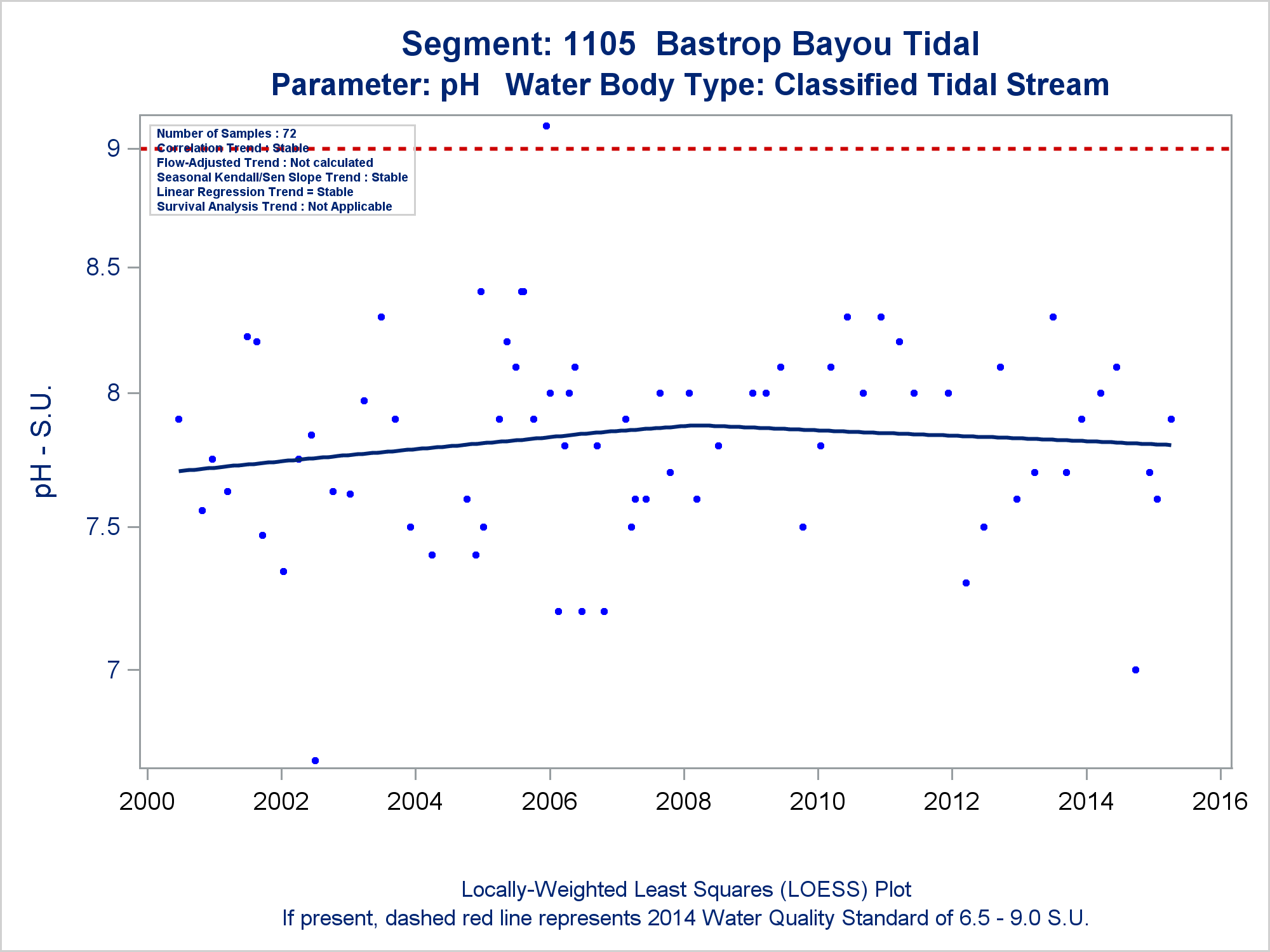 Segment: 1105 Bastrop Bayou Tidal
Parameter: pH Water Body Type: Classified Tidal Stream

Number of Samples : 72
Correlation Trend : Stable
Flow-Adjusted Trend : Not calculated
Seasonal Kendall/Sen Slope Trend : Stable
Linear Regression Trend = Stable
Survival Analysis Trend : Not Applicable

pH - S.U.

9
8.5
8
7.5
7

2000
2002
2004
2006
2008
2010
2012
2014
2016

Locally-Weighted Least Squares (LOESS) Plot
If present, dashed red line represents 2014 Water Quality Standard of 6.5 - 9.0 S.U.